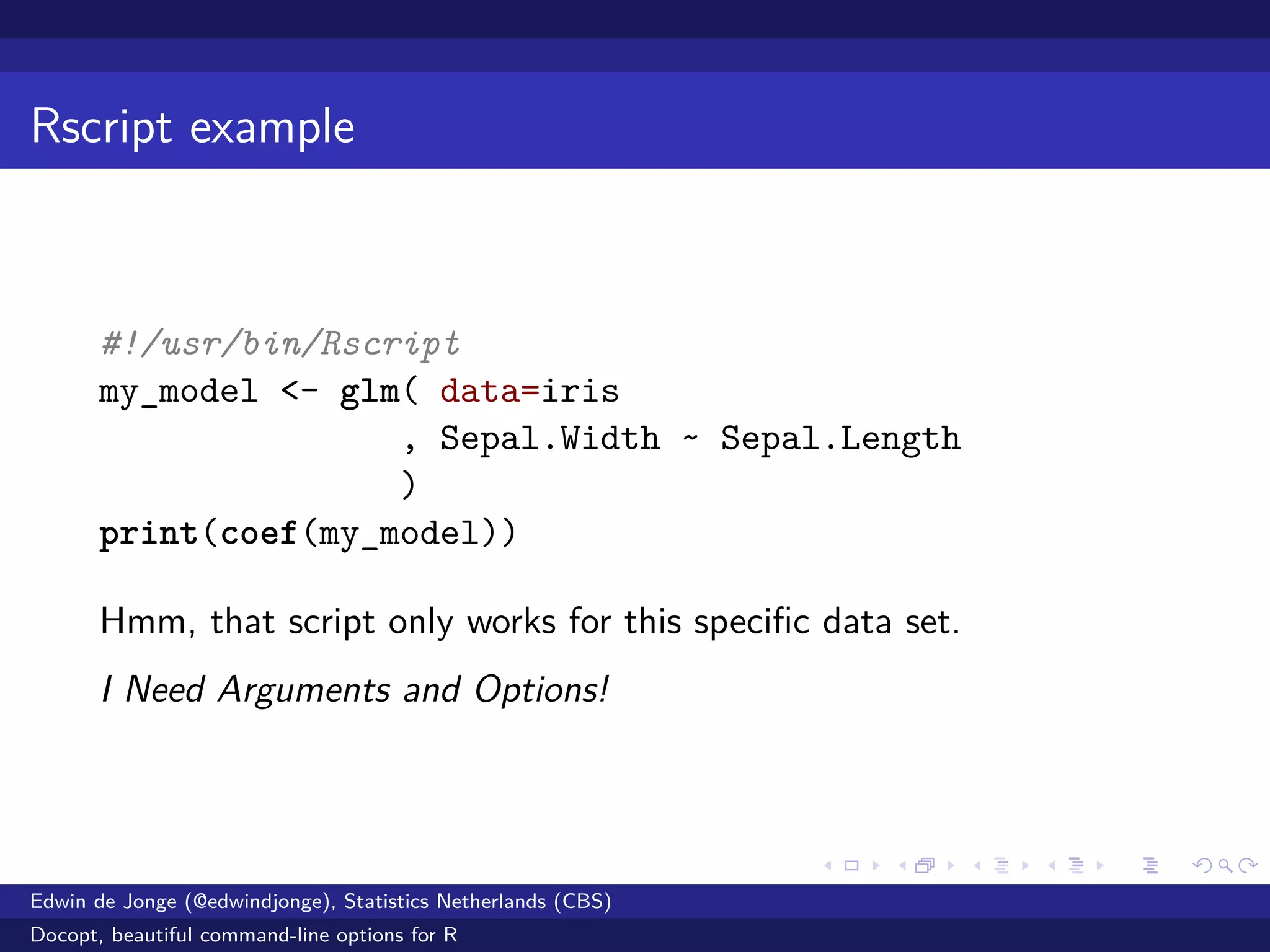 Rscript example

#!/usr/bin/Rscript
my_model <- glm( data=iris
                , Sepal.Width ~ Sepal.Length
                )
print(coef(my_model))

Hmm, that script only works for this specific data set.

I Need Arguments and Options!

Edwin de Jonge (@edwindjonge), Statistics Netherlands (CBS)

Docopt, beautiful command-line options for R